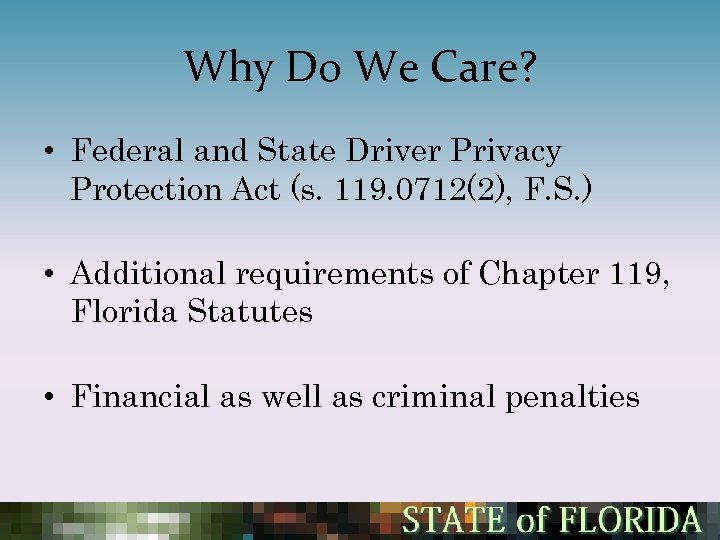 Why Do We Care?

• Federal and State Driver Privacy Protection Act (s. 119.0712(2), F.S.)

• Additional requirements of Chapter 119, Florida Statutes

• Financial as well as criminal penalties

STATE of FLORIDA